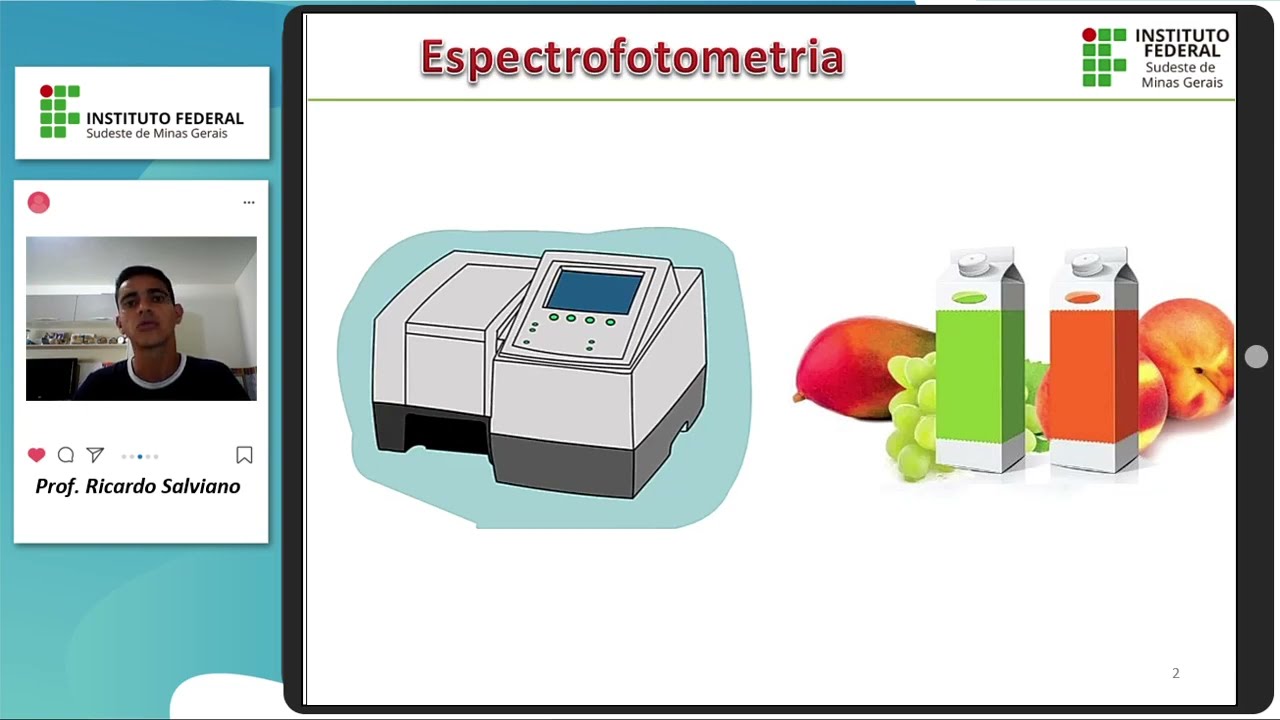 INSTITUTO FEDERAL
Sudeste de Minas Gerais

Prof. Ricardo Salviano

Espectrofotometria

INSTITUTO FEDERAL
Sudeste de Minas Gerais

2